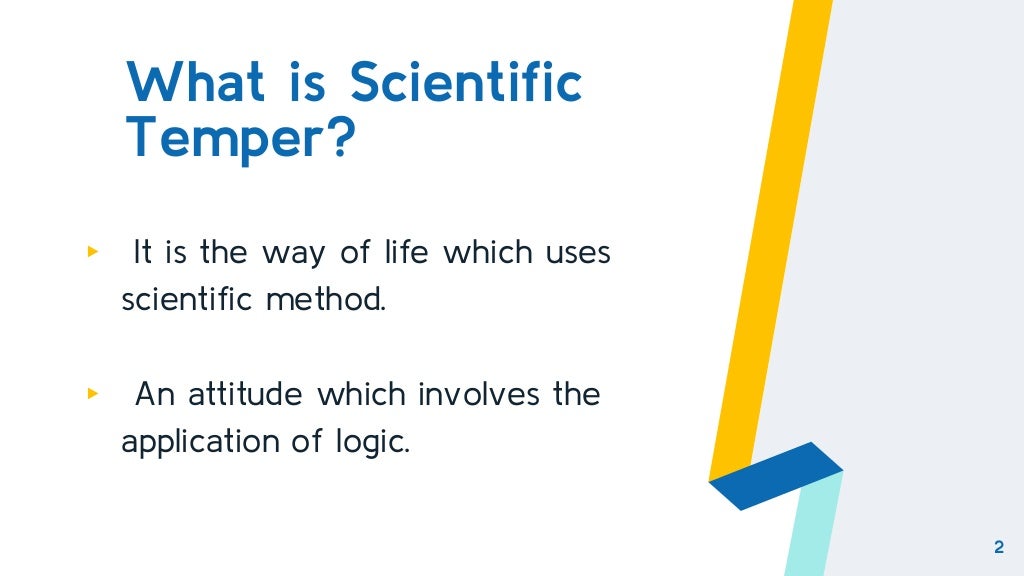 What is Scientific Temper?

▸ It is the way of life which uses scientific method.

▸ An attitude which involves the application of logic.

2